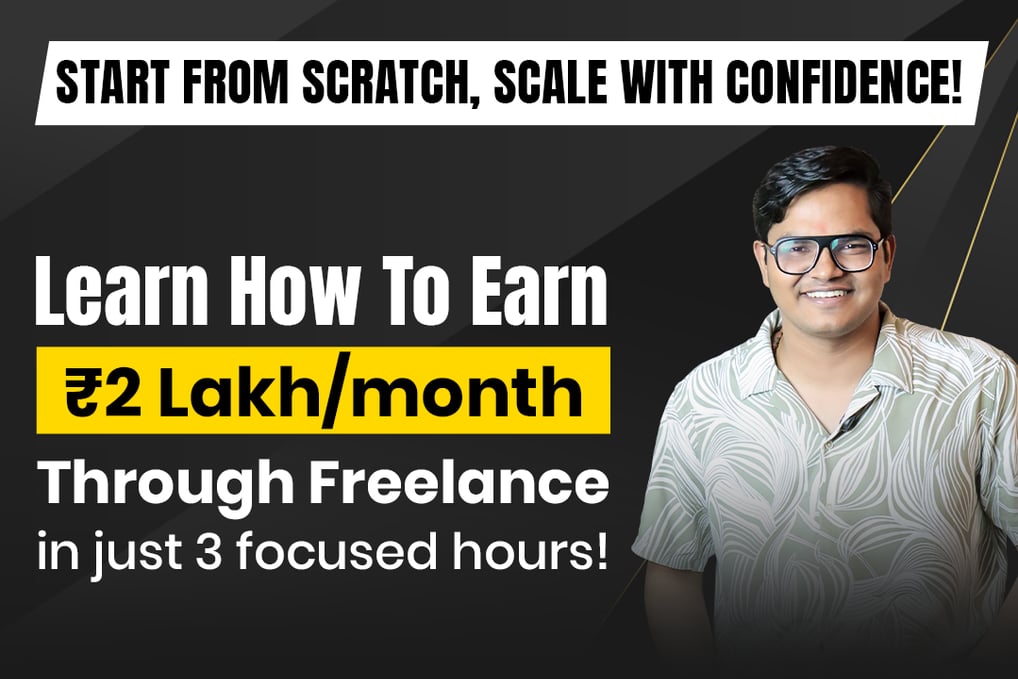 START FROM SCRATCH, SCALE WITH CONFIDENCE!

Learn How To Earn

₹2 Lakh/month

Through Freelance

in just 3 focused hours!